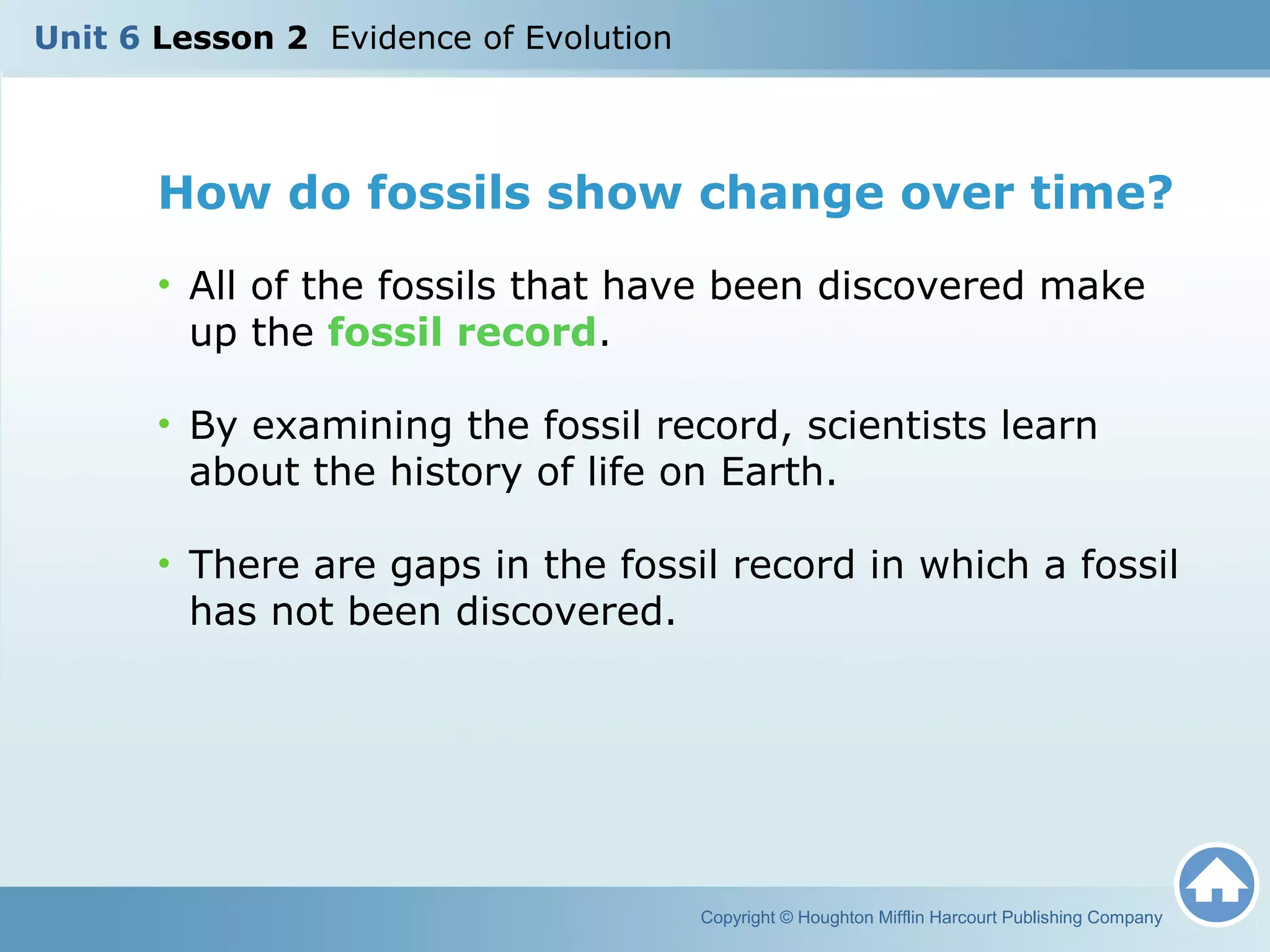 Unit 6 Lesson 2 Evidence of Evolution

How do fossils show change over time?

• All of the fossils that have been discovered make up the fossil record.

• By examining the fossil record, scientists learn about the history of life on Earth.

• There are gaps in the fossil record in which a fossil has not been discovered.

Copyright © Houghton Mifflin Harcourt Publishing Company